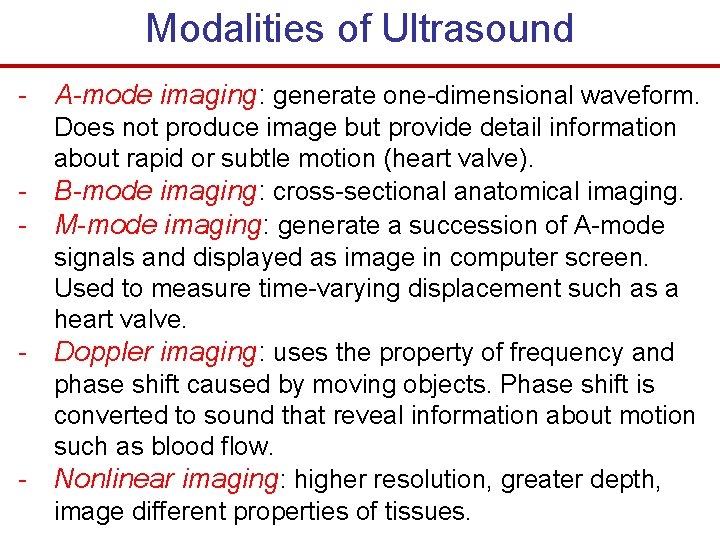 Modalities of Ultrasound

- A-mode imaging: generate one-dimensional waveform. Does not produce image but provide detail information about rapid or subtle motion (heart valve).
- B-mode imaging: cross-sectional anatomical imaging.
- M-mode imaging: generate a succession of A-mode signals and displayed as image in computer screen. Used to measure time-varying displacement such as a heart valve.
- Doppler imaging: uses the property of frequency and phase shift caused by moving objects. Phase shift is converted to sound that reveal information about motion such as blood flow.
- Nonlinear imaging: higher resolution, greater depth, image different properties of tissues.